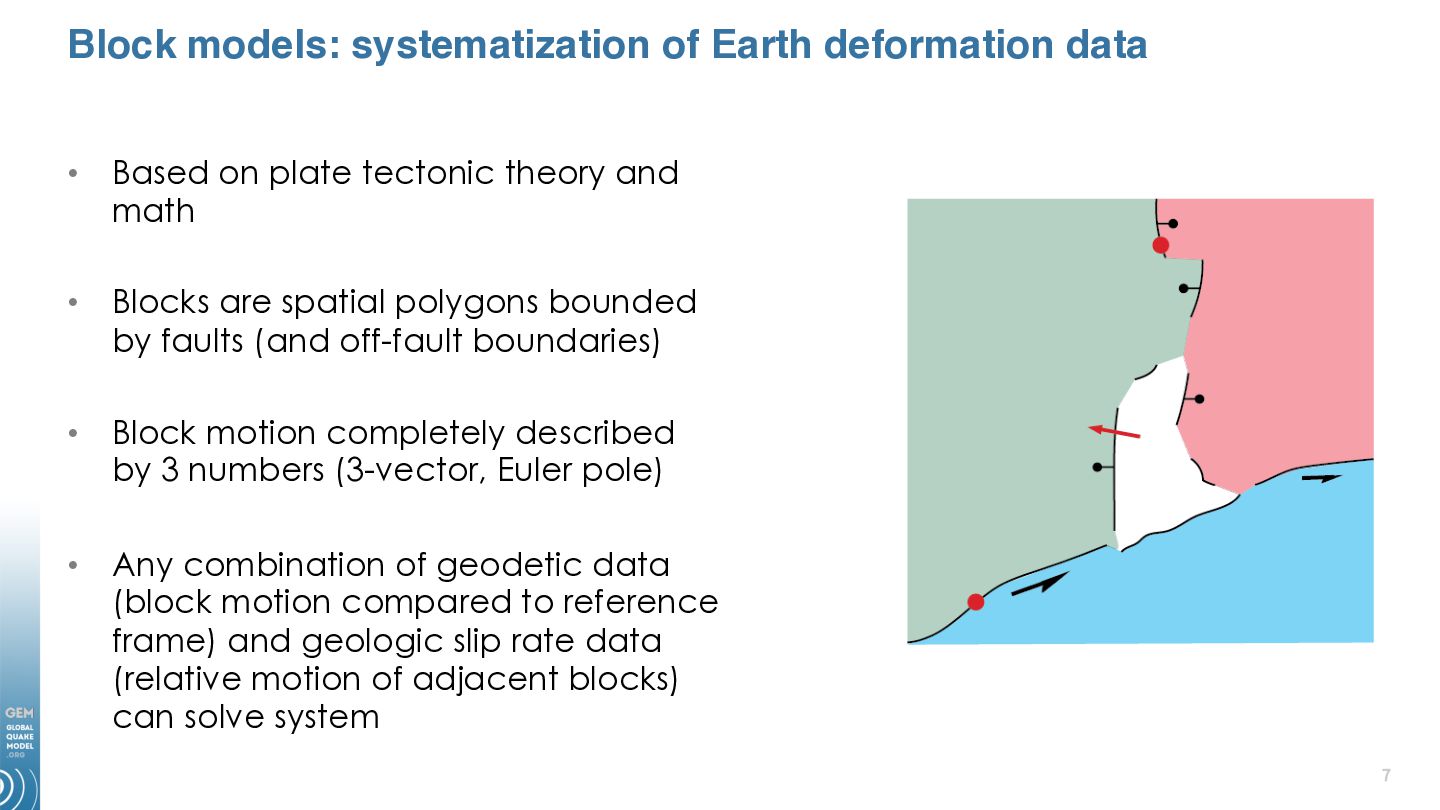 Block models: systematization of Earth deformation data

• Based on plate tectonic theory and math

• Blocks are spatial polygons bounded by faults (and off-fault boundaries)

• Block motion completely described by 3 numbers (3-vector, Euler pole)

• Any combination of geodetic data (block motion compared to reference frame) and geologic slip rate data (relative motion of adjacent blocks) can solve system

GEM GLOBAL QUAKE MODEL .ORG

7